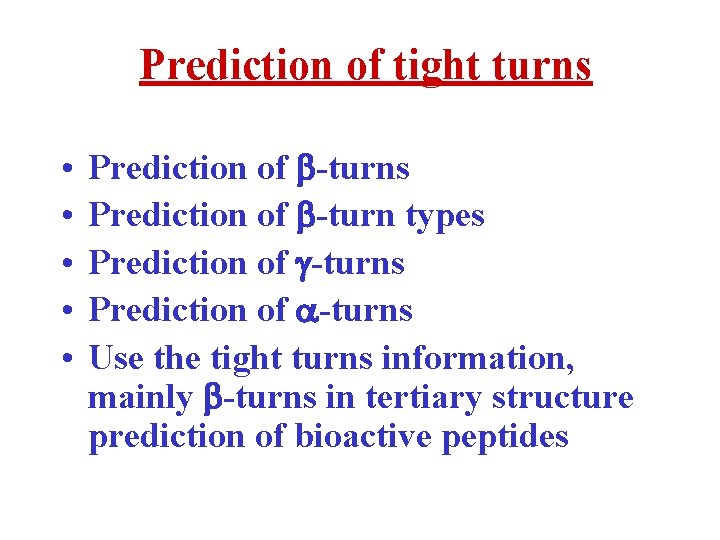 Prediction of tight turns

• Prediction of β-turns
• Prediction of β-turn types
• Prediction of γ-turns
• Prediction of α-turns
• Use the tight turns information, mainly β-turns in tertiary structure prediction of bioactive peptides